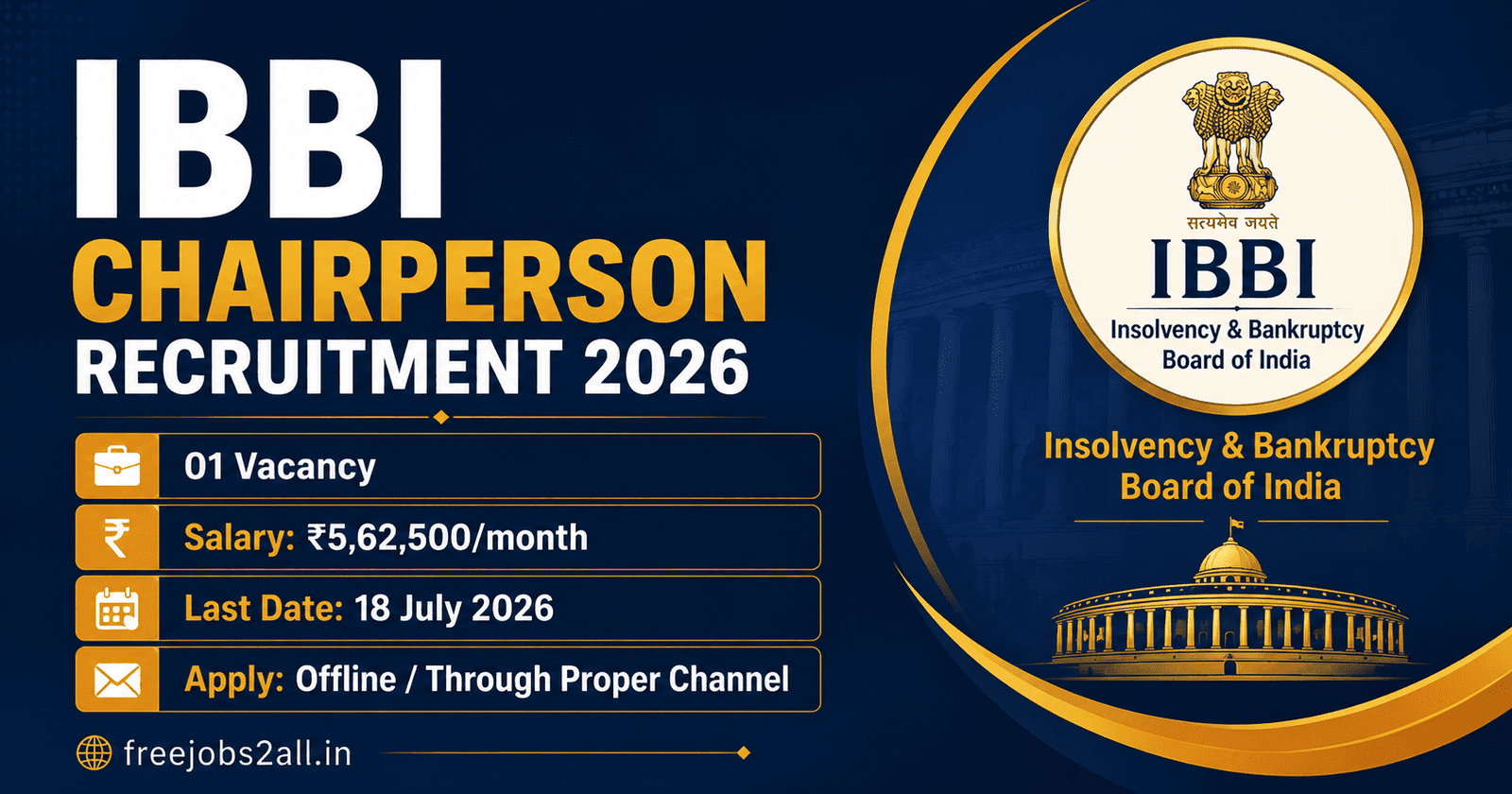 IBBI
CHAIRPERSON
RECRUITMENT 2026

01 Vacancy

Salary: ₹5,62,500/month

Last Date: 18 July 2026

Apply: Offline / Through Proper Channel

freejobs2all.in

सत्यमेव जयते
IBBI
Insolvency & Bankruptcy Board of India

Insolvency & Bankruptcy Board of India